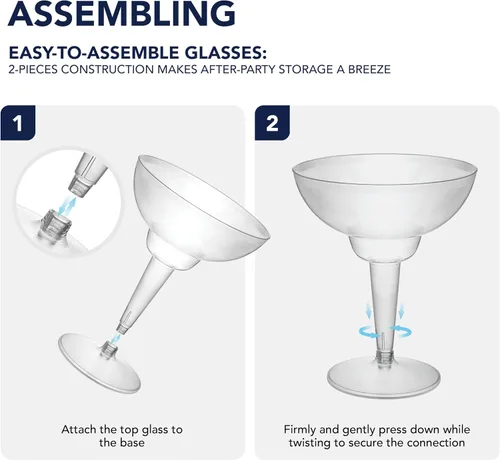 ASSEMBLING

EASY-TO-ASSEMBLE GLASSES:
2-PIECES CONSTRUCTION MAKES AFTER-PARTY STORAGE A BREEZE

1

Attach the top glass to the base

2

Firmly and gently press down while twisting to secure the connection